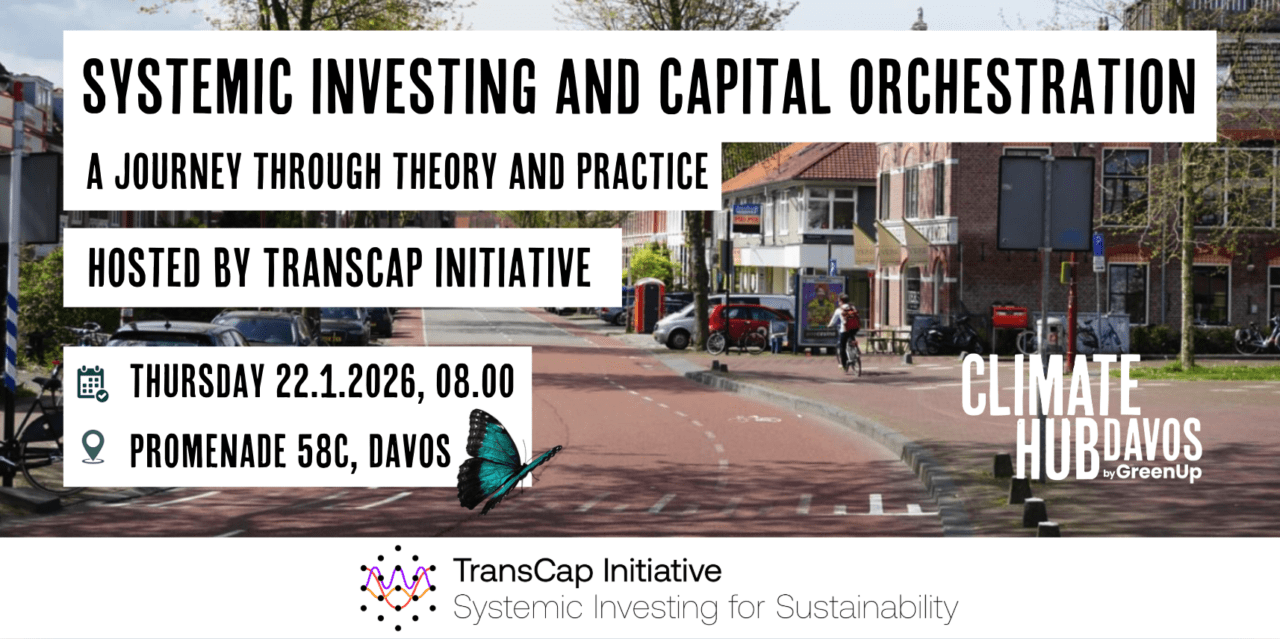 SYSTEMIC INVESTING AND CAPITAL ORCHESTRATION

A JOURNEY THROUGH THEORY AND PRACTICE

HOSTED BY TRANSCAP INITIATIVE

THURSDAY 22.1.2026, 08.00

PROMENADE 58C, DAVOS

CLIMATE HUB DAVOS by GreenUp

TransCap Initiative
Systemic Investing for Sustainability